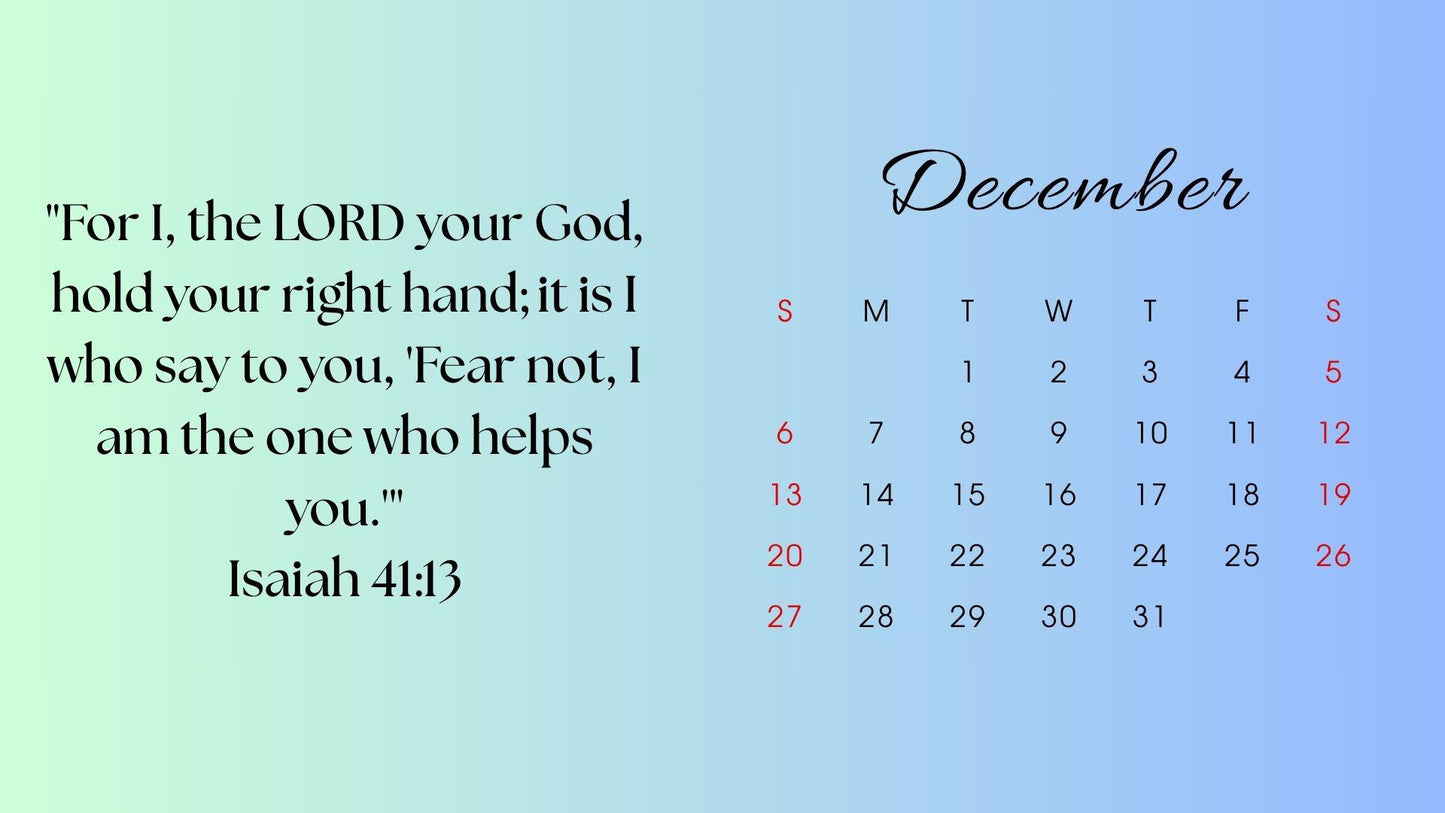 "For I, the LORD your God, hold your right hand; it is I who say to you, 'Fear not, I am the one who helps you.'"
Isaiah 41:13

December

| S | M | T | W | T | F | S |
|---|---|---|---|---|---|---|
| | | 1 | 2 | 3 | 4 | 5 |
| 6 | 7 | 8 | 9 | 10 | 11 | 12 |
| 13 | 14 | 15 | 16 | 17 | 18 | 19 |
| 20 | 21 | 22 | 23 | 24 | 25 | 26 |
| 27 | 28 | 29 | 30 | 31 | | |